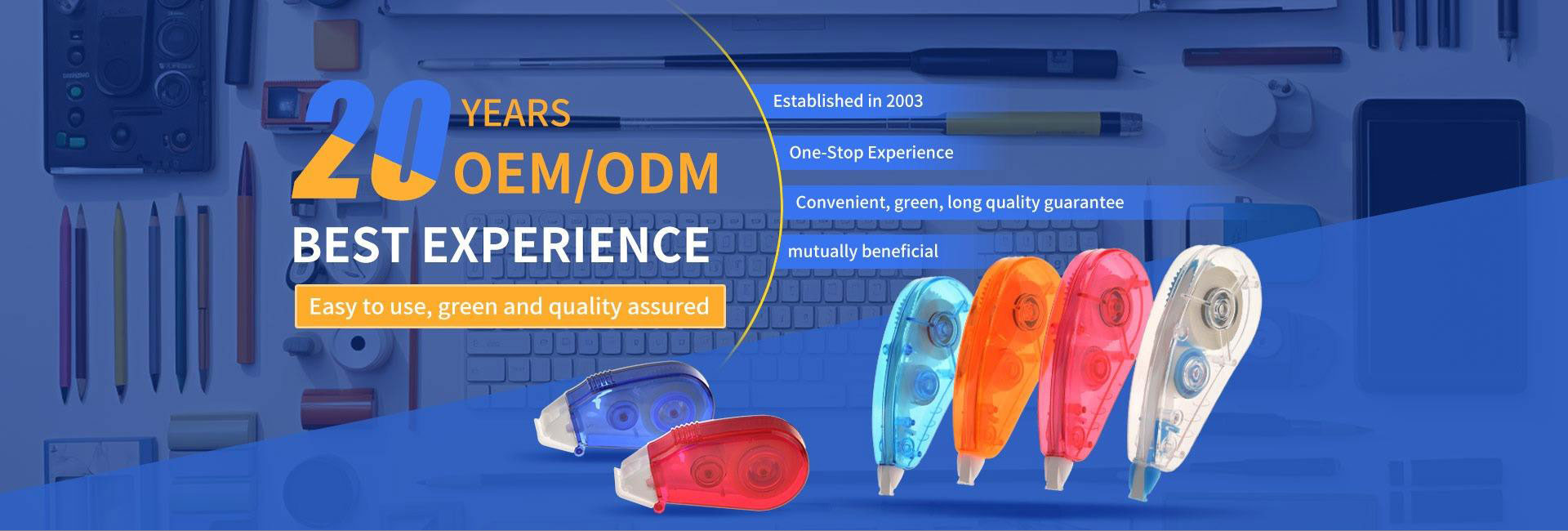 20 YEARS
OEM/ODM
BEST EXPERIENCE

Easy to use, green and quality assured

Established in 2003

One-Stop Experience

Convenient, green, long quality guarantee

mutually beneficial